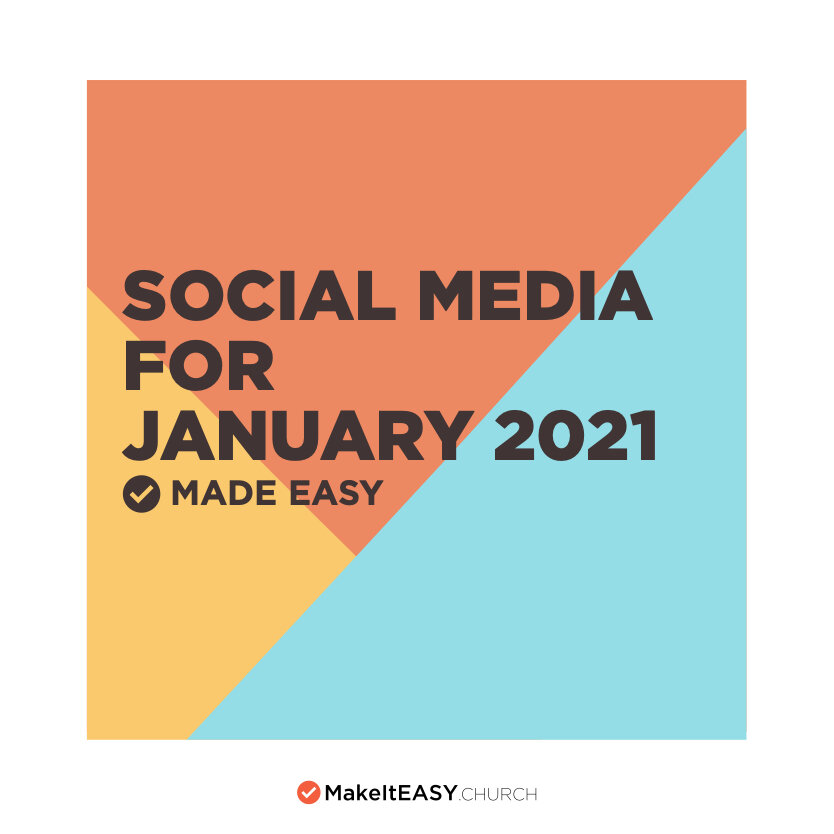 SOCIAL MEDIA FOR JANUARY 2021

MADE EASY

MakeItEASY.CHURCH